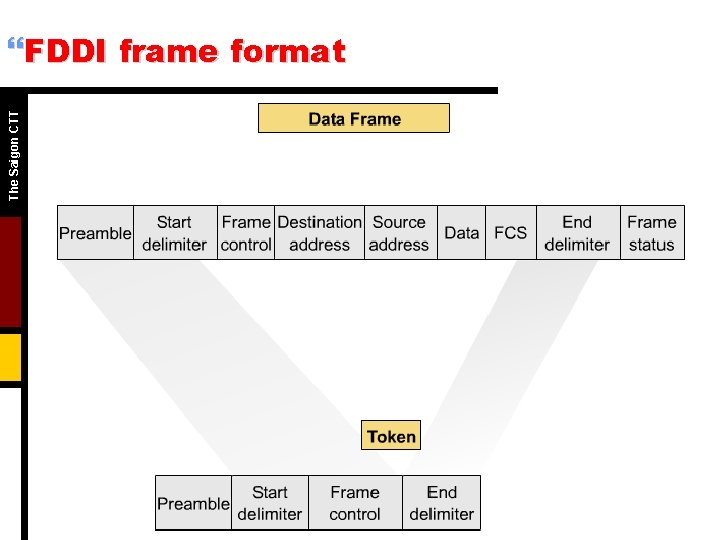 “FDDI frame format

The Saigon CTT

Data Frame

| Preamble | Start delimiter | Frame control | Destination address | Source address | Data | FCS | End delimiter | Frame status |
|---|---|---|---|---|---|---|---|---|

Token

| Preamble | Start delimiter | Frame control | End delimiter |
|---|---|---|---|